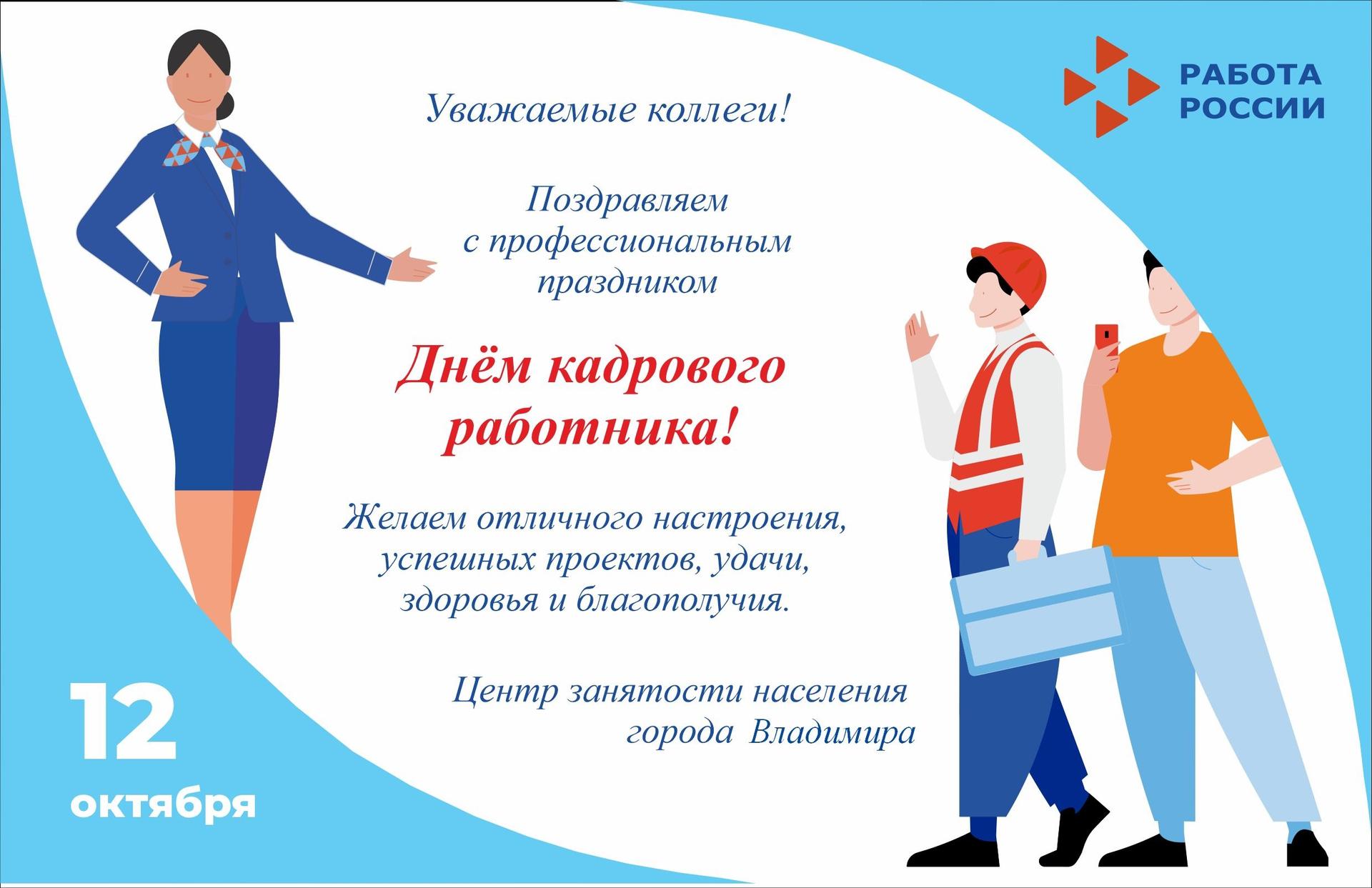 РАБОТА
РОССИИ

Уважаемые коллеги!

Поздравляем
с профессиональным
праздником

Днём кадрового
работника!

Желаем отличного настроения,
успешных проектов, удачи,
здоровья и благополучия.

Центр занятости населения
города Владимира

12
октября